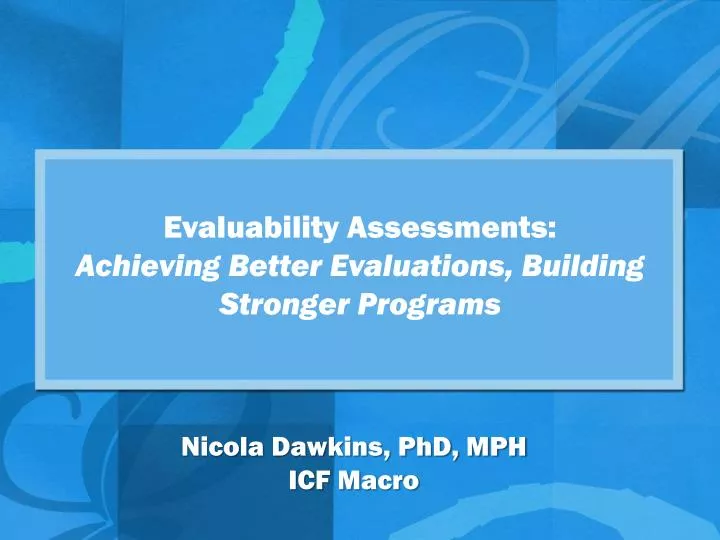 Evaluability Assessments:
Achieving Better Evaluations, Building Stronger Programs

Nicola Dawkins, PhD, MPH
ICF Macro